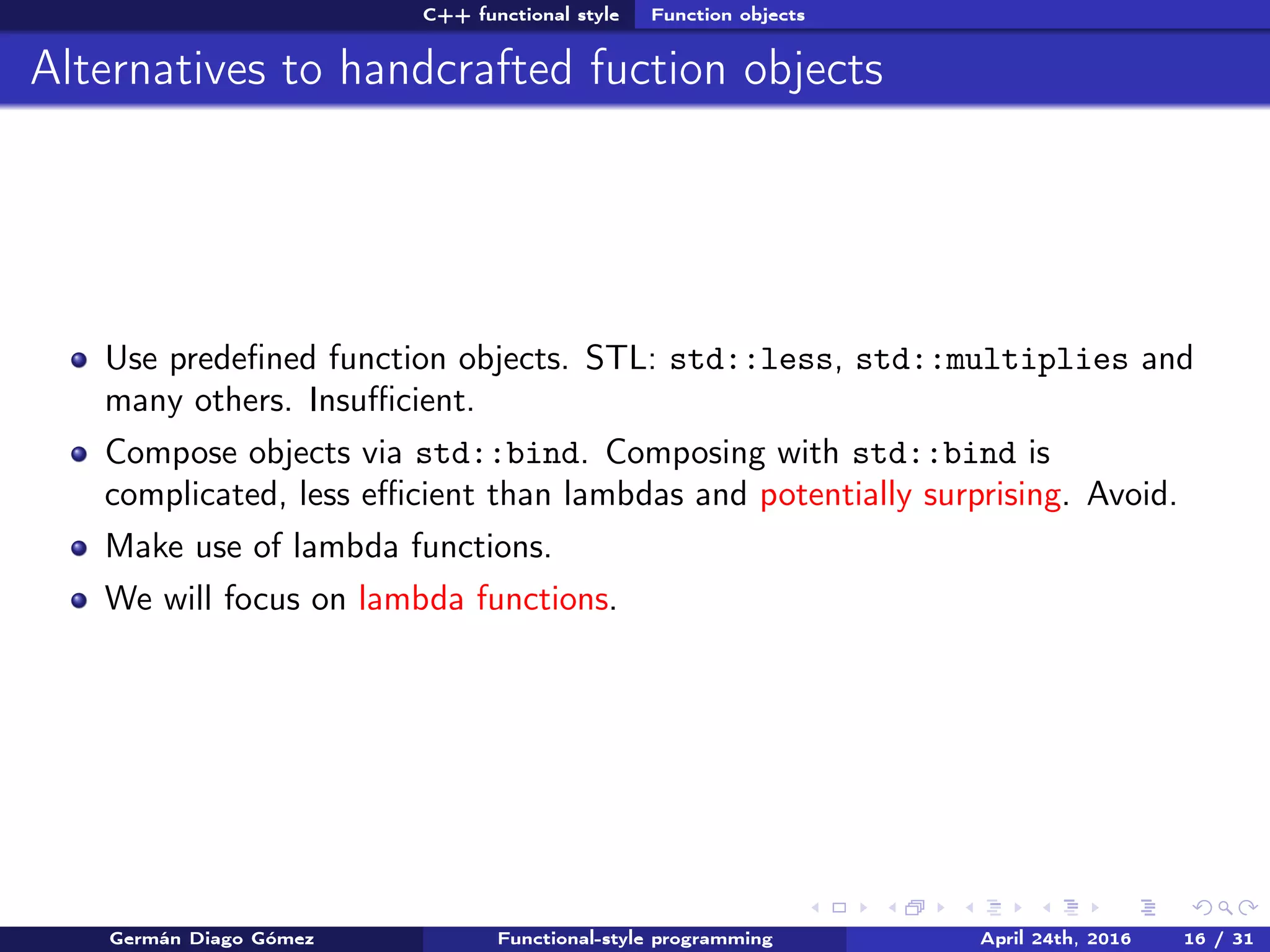 C++ functional style Function objects

Alternatives to handcrafted fuction objects

- Use predefined function objects. STL: std::less, std::multiplies and many others. Insufficient.
- Compose objects via std::bind. Composing with std::bind is complicated, less efficient than lambdas and potentially surprising. Avoid.
- Make use of lambda functions.
- We will focus on lambda functions.

Germán Diago Gómez Functional-style programming April 24th, 2016 16 / 31